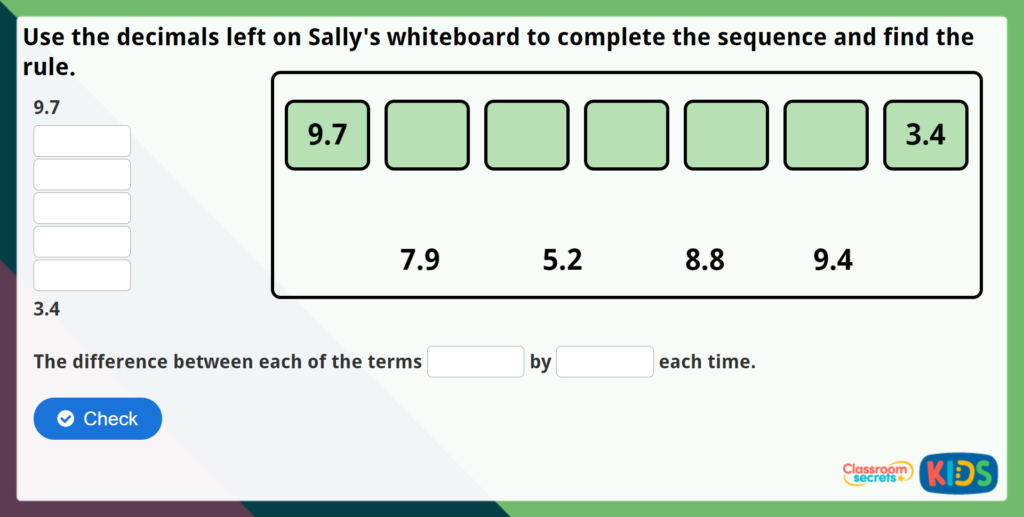 Use the decimals left on Sally's whiteboard to complete the sequence and find the rule.

9.7

3.4

9.7

3.4

7.9 5.2 8.8 9.4

The difference between each of the terms by each time.

Check

Classroom secrets KIDS